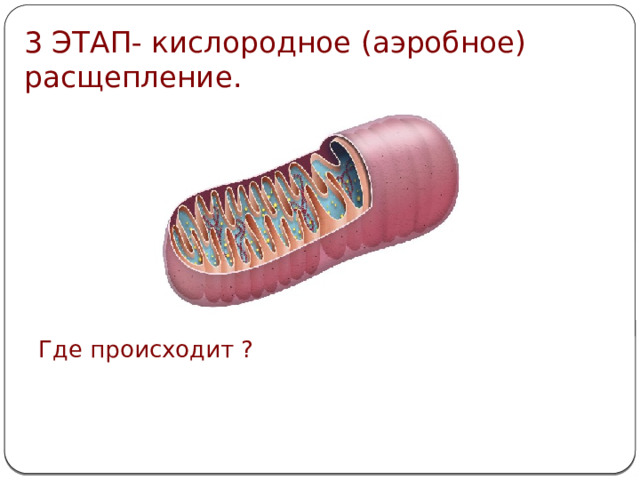 3 ЭТАП- кислородное (аэробное) расщепление.

Где происходит ?